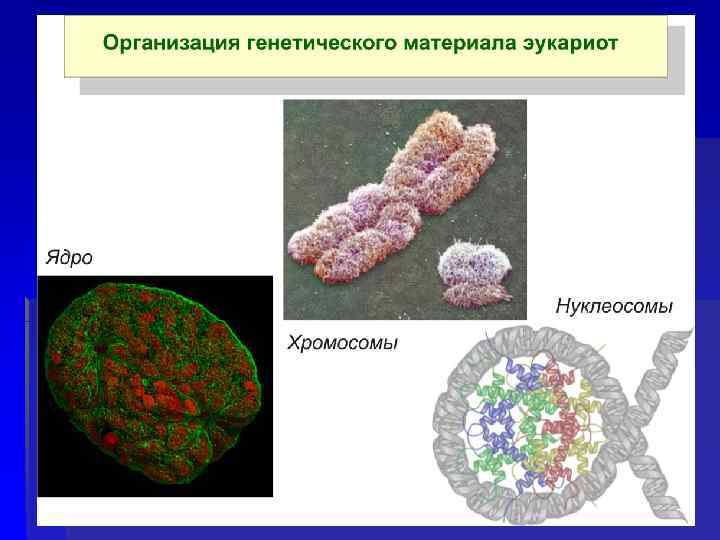 Организация генетического материала эукариот

Ядро

Хромосомы

Нуклеосомы